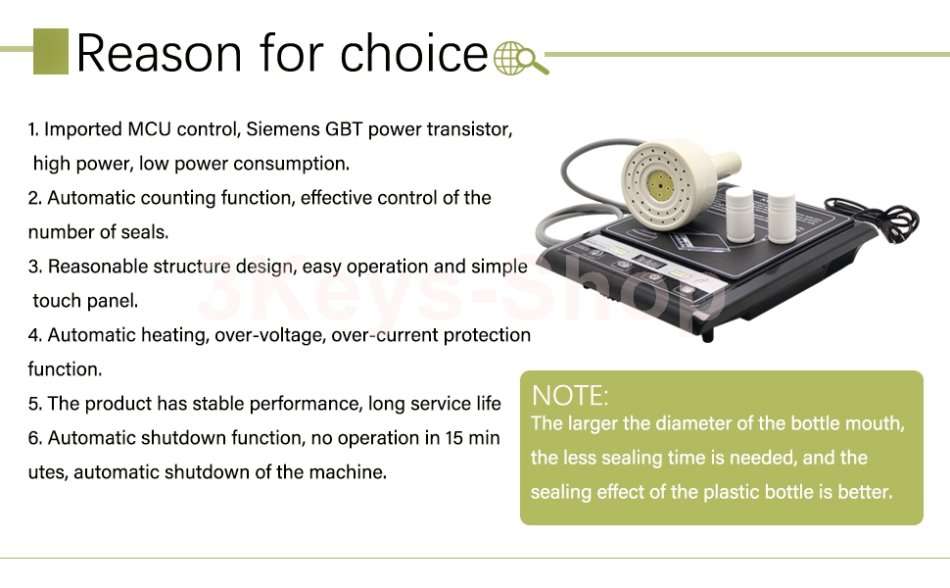 Reason for choice

1. Imported MCU control, Siemens GBT power transistor, high power, low power consumption.
2. Automatic counting function, effective control of the number of seals.
3. Reasonable structure design, easy operation and simple touch panel.
4. Automatic heating, over-voltage, over-current protection function.
5. The product has stable performance, long service life
6. Automatic shutdown function, no operation in 15 min utes, automatic shutdown of the machine.

3Keys-Shop

NOTE:
The larger the diameter of the bottle mouth, the less sealing time is needed, and the sealing effect of the plastic bottle is better.